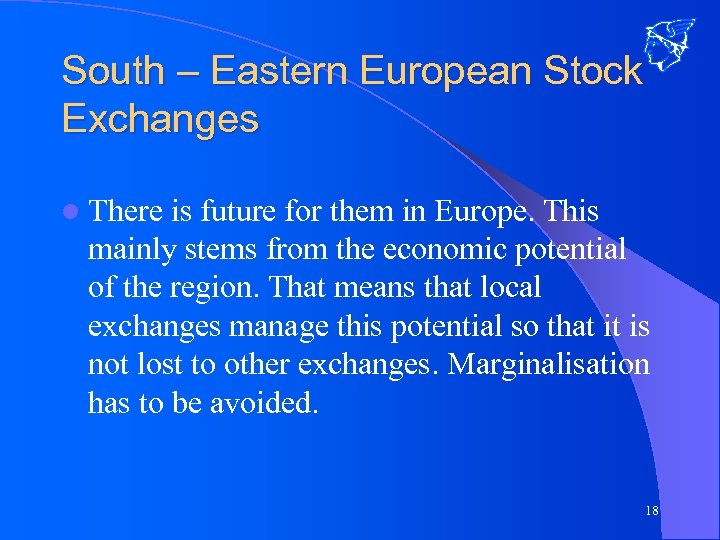 South – Eastern European Stock Exchanges

There is future for them in Europe. This mainly stems from the economic potential of the region. That means that local exchanges manage this potential so that it is not lost to other exchanges. Marginalisation has to be avoided.

18